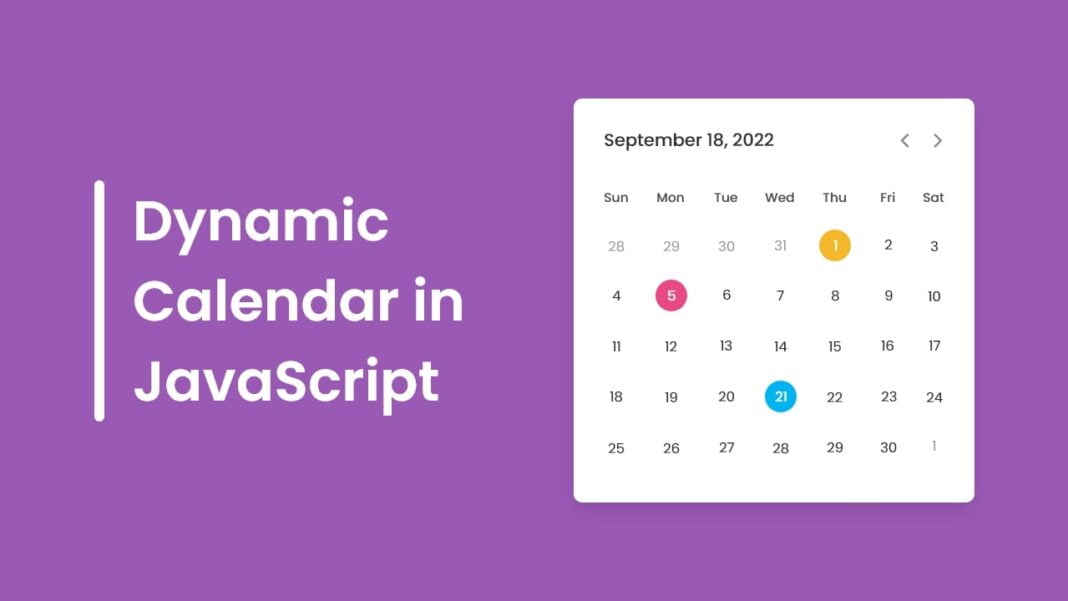 Dynamic Calendar in JavaScript

September 18, 2022

| Sun | Mon | Tue | Wed | Thu | Fri | Sat |
|---|---|---|---|---|---|---|
| 28 | 29 | 30 | 31 | 1 | 2 | 3 |
| 4 | 5 | 6 | 7 | 8 | 9 | 10 |
| 11 | 12 | 13 | 14 | 15 | 16 | 17 |
| 18 | 19 | 20 | 21 | 22 | 23 | 24 |
| 25 | 26 | 27 | 28 | 29 | 30 | 1 |